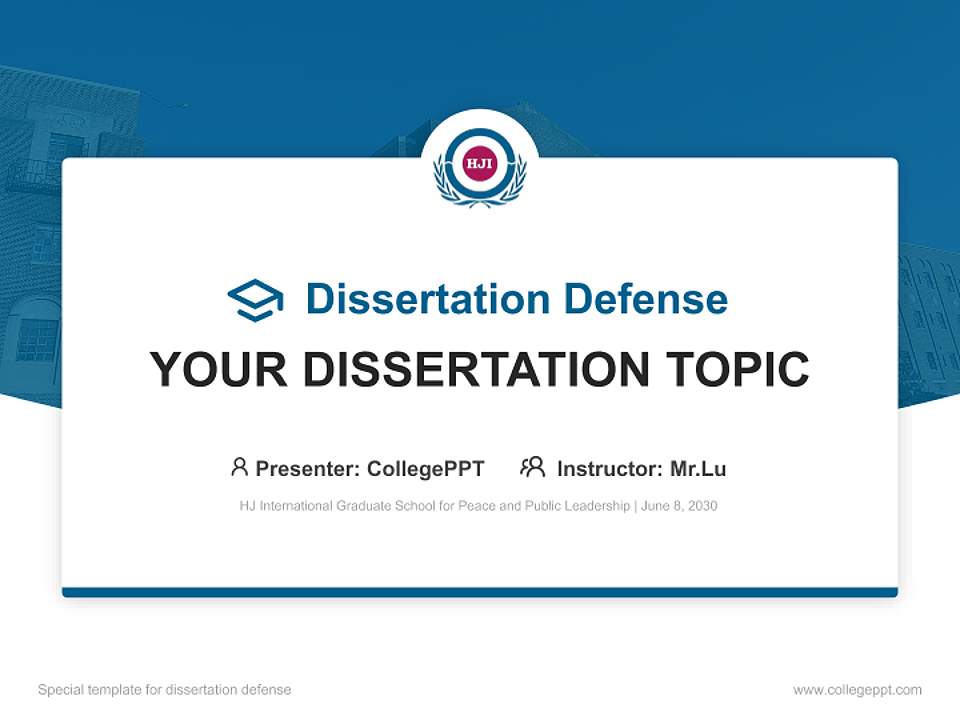 HJI

Dissertation Defense

YOUR DISSERTATION TOPIC

Presenter: CollegePPT Instructor: Mr.Lu

HJ International Graduate School for Peace and Public Leadership | June 8, 2030

Special template for dissertation defense

www.collegeppt.com